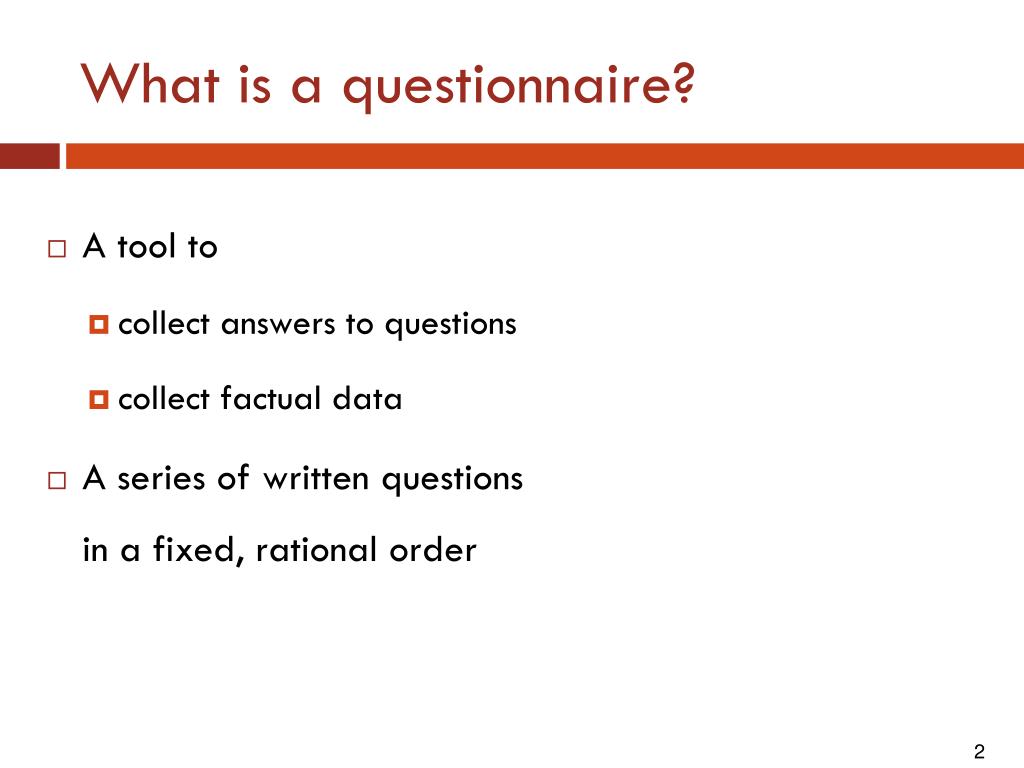 What is a questionnaire?

A tool to

collect answers to questions

collect factual data

A series of written questions in a fixed, rational order

2